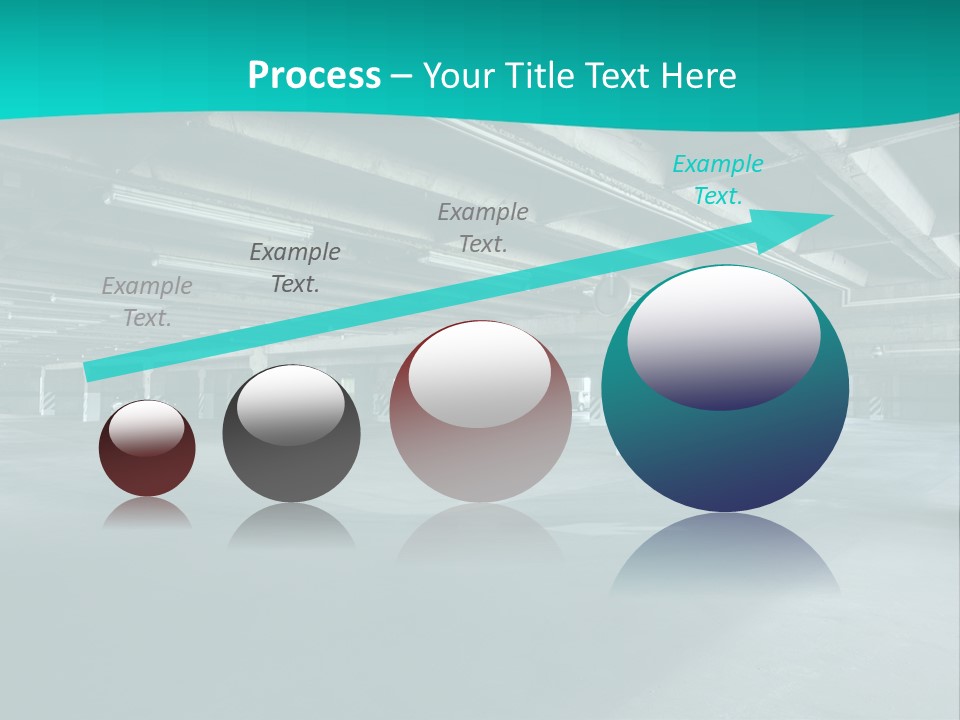 Process – Your Title Text Here

Example Text.

Example Text.

Example Text.

Example Text.